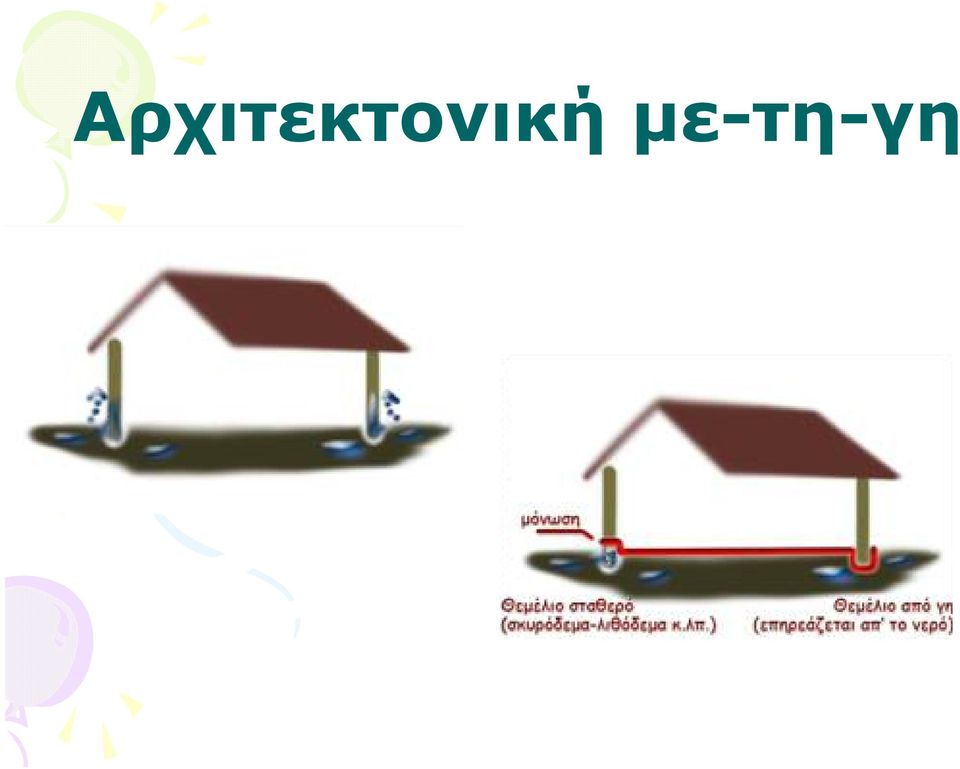 Αρχιτεκτονική με-τη-γη

μόνωση

Θεμέλιο σταθερό
(σκυρόδεμα-λιθόδεμα κ.λπ.)

Θεμέλιο από γη
(επηρεάζεται απ' το νερό)